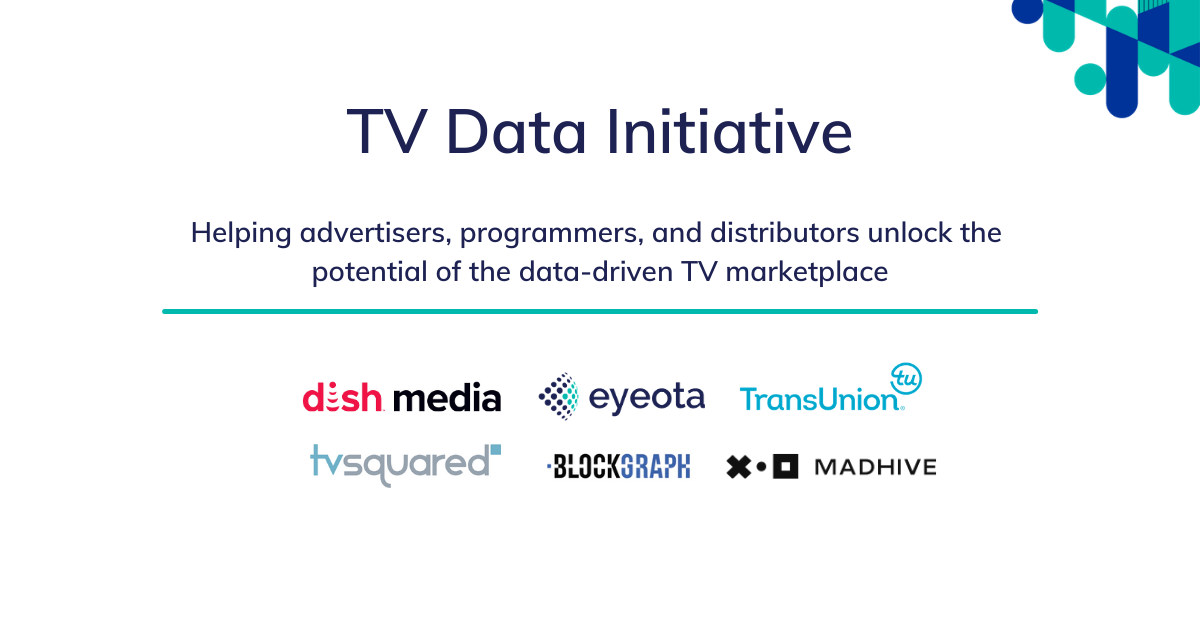 TV Data Initiative

Helping advertisers, programmers, and distributors unlock the potential of the data-driven TV marketplace

dish media
eyeota
TransUnion tu
tvsquared
BLOCKGRAPH
MADHIVE